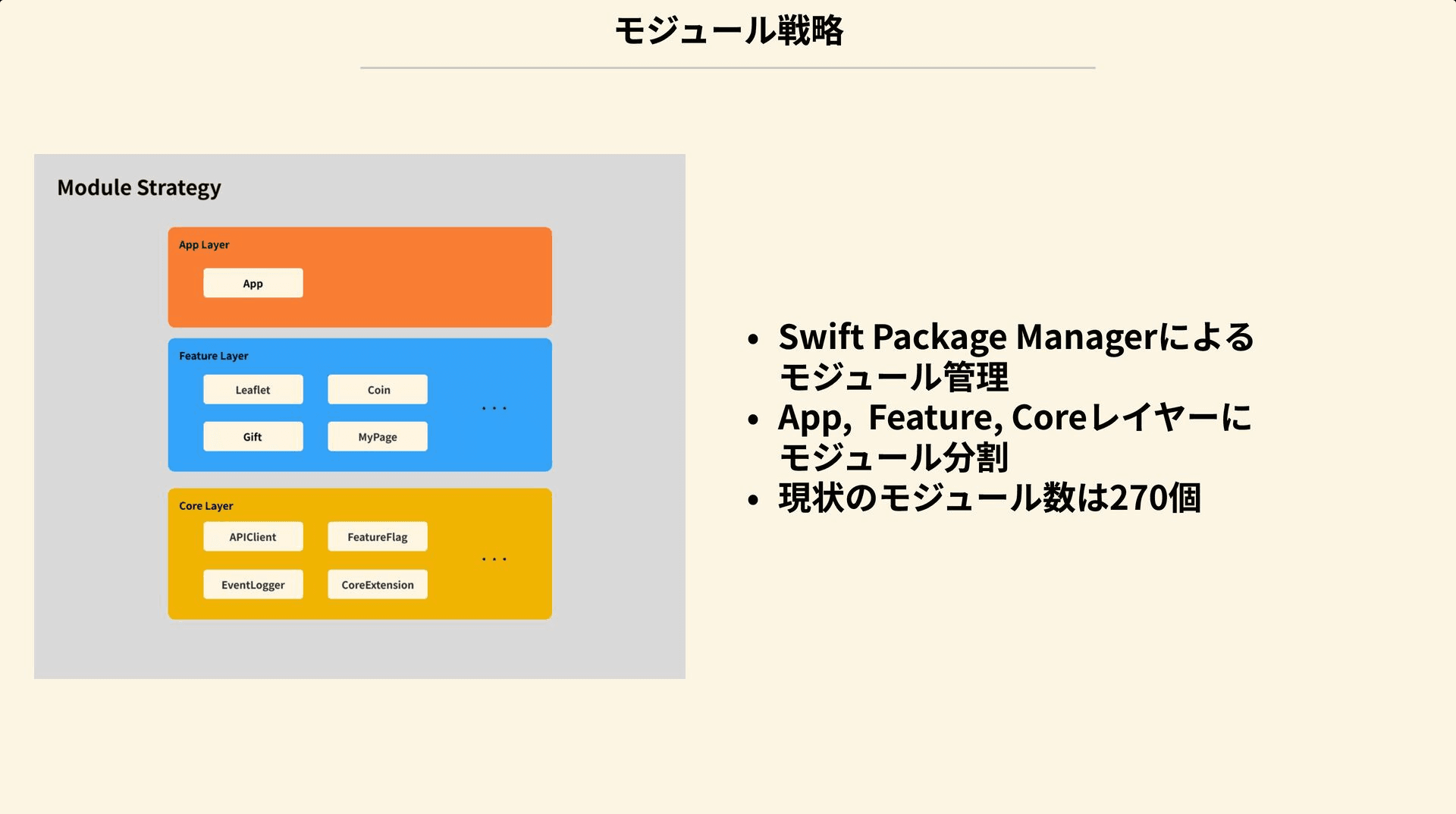 モジュール戦略

Module Strategy

App Layer

App

Feature Layer

Leaflet

Coin

Gift

MyPage

...

Core Layer

APIClient

FeatureFlag

EventLogger

CoreExtension

...

• Swift Package Managerによるモジュール管理
• App, Feature, Coreレイヤーにモジュール分割
• 現状のモジュール数は270個